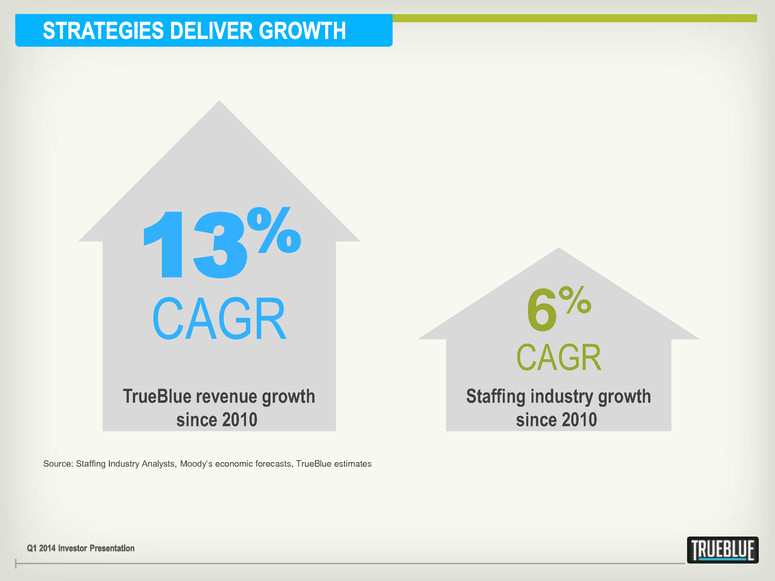 STRATEGIES DELIVER GROWTH

13%
CAGR

TrueBlue revenue growth since 2010

6%
CAGR

Staffing industry growth since 2010

Source: Staffing Industry Analysts, Moody's economic forecasts, TrueBlue estimates

Q1 2014 Investor Presentation

TRUEBLUE